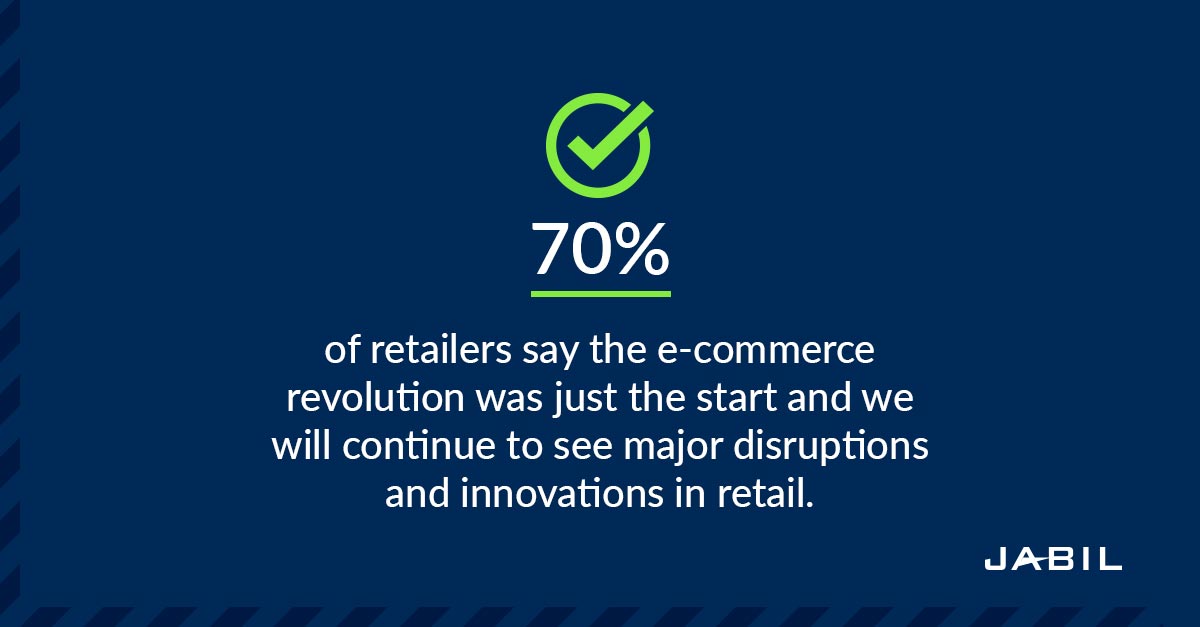 70%

of retailers say the e-commerce revolution was just the start and we will continue to see major disruptions and innovations in retail.

JABIL